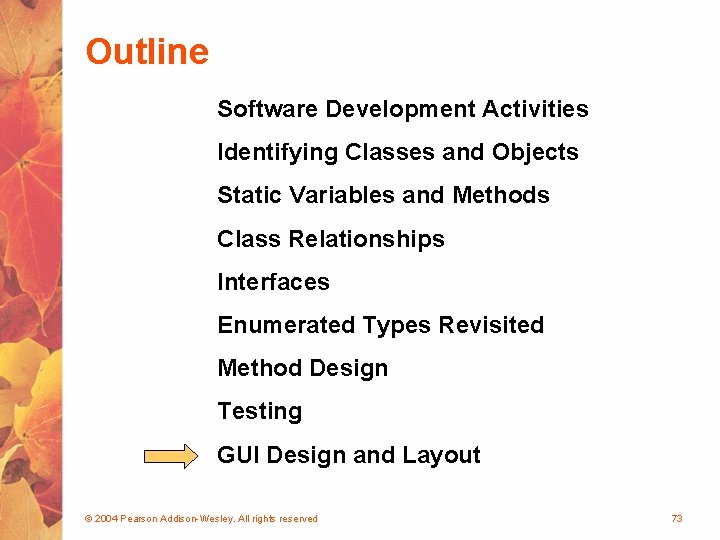 Outline

Software Development Activities

Identifying Classes and Objects

Static Variables and Methods

Class Relationships

Interfaces

Enumerated Types Revisited

Method Design

Testing

GUI Design and Layout

© 2004 Pearson Addison-Wesley. All rights reserved

73